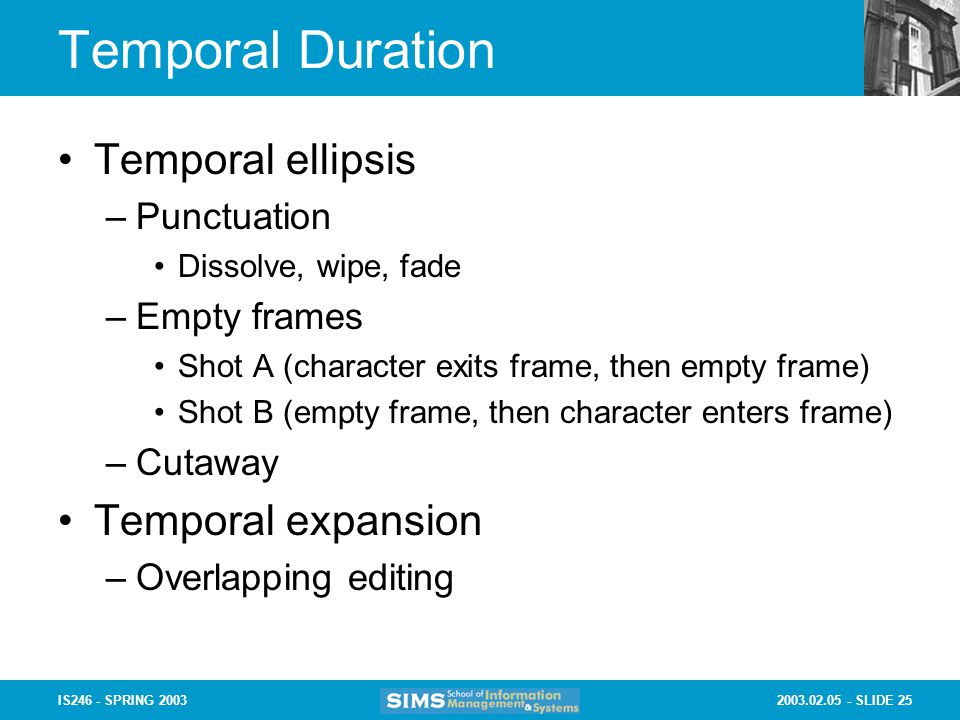 Temporal Duration

• Temporal ellipsis
– Punctuation
• Dissolve, wipe, fade
– Empty frames
• Shot A (character exits frame, then empty frame)
• Shot B (empty frame, then character enters frame)
– Cutaway
• Temporal expansion
– Overlapping editing

IS246 - SPRING 2003

SIMS School of Information Management & Systems

2003.02.05 - SLIDE 25